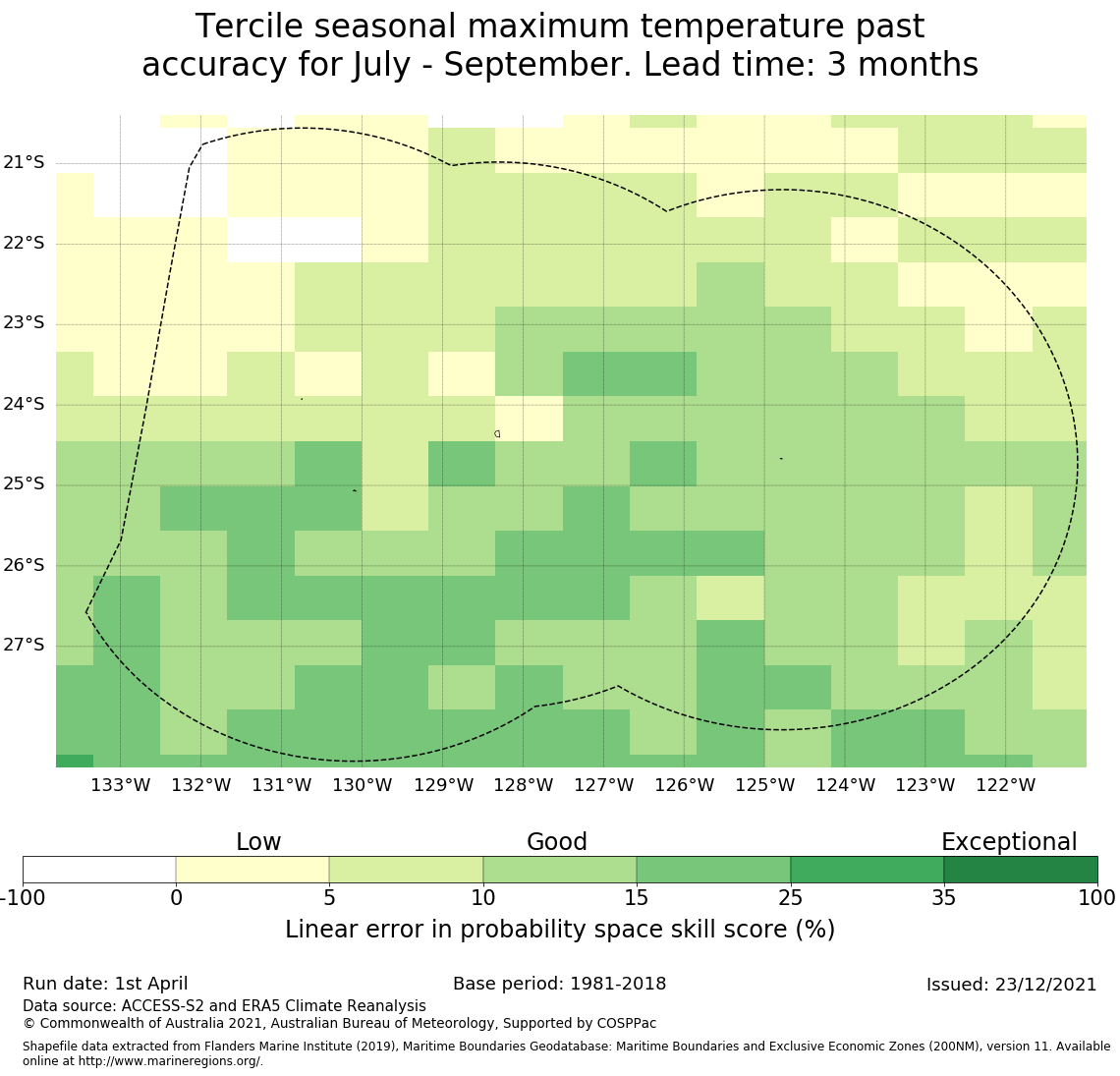 Tercile seasonal maximum temperature past accuracy for July - September. Lead time: 3 months

21°S
22°S
23°S
24°S
25°S
26°S
27°S

133°W 132°W 131°W 130°W 129°W 128°W 127°W 126°W 125°W 124°W 123°W 122°W

Low
Good
Exceptional

-100 0 5 10 15 25 35 100

Linear error in probability space skill score (%)

Run date: 1st April
Base period: 1981-2018
Issued: 23/12/2021
Data source: ACCESS-S2 and ERA5 Climate Reanalysis
© Commonwealth of Australia 2021, Australian Bureau of Meteorology, Supported by COSPPac

Shapefile data extracted from Flanders Marine Institute (2019), Maritime Boundaries Geodatabase: Maritime Boundaries and Exclusive Economic Zones (200NM), version 11. Available online at http://www.marineregions.org/.